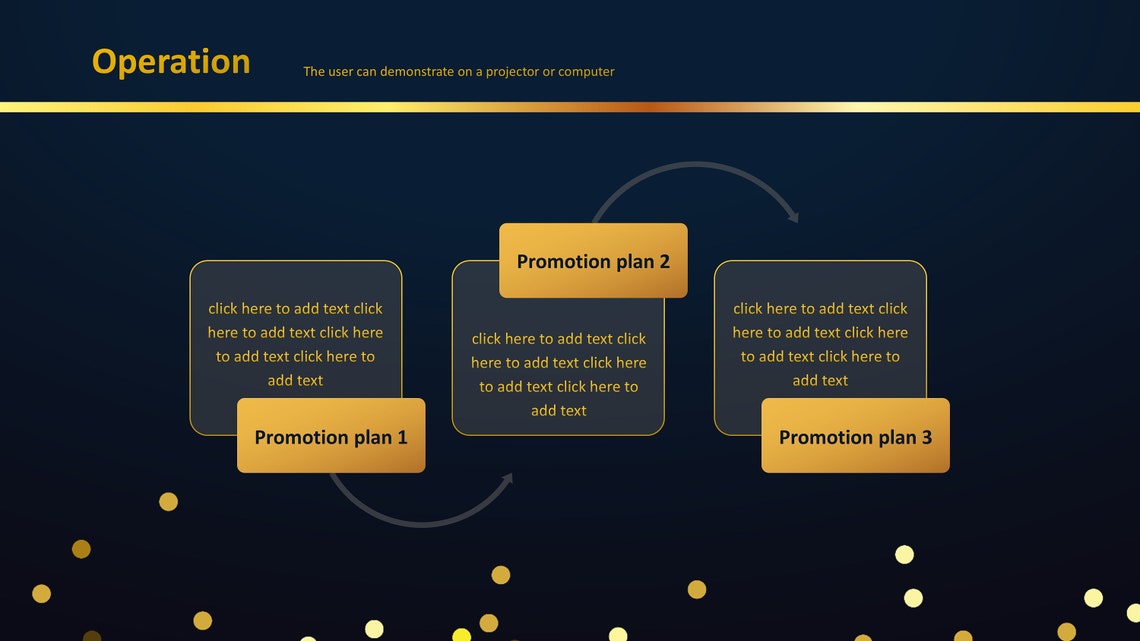 Operation

The user can demonstrate on a projector or computer

click here to add text click here to add text click here to add text click here to add text

Promotion plan 1

Promotion plan 2

click here to add text click here to add text click here to add text click here to add text

click here to add text click here to add text click here to add text click here to add text

Promotion plan 3